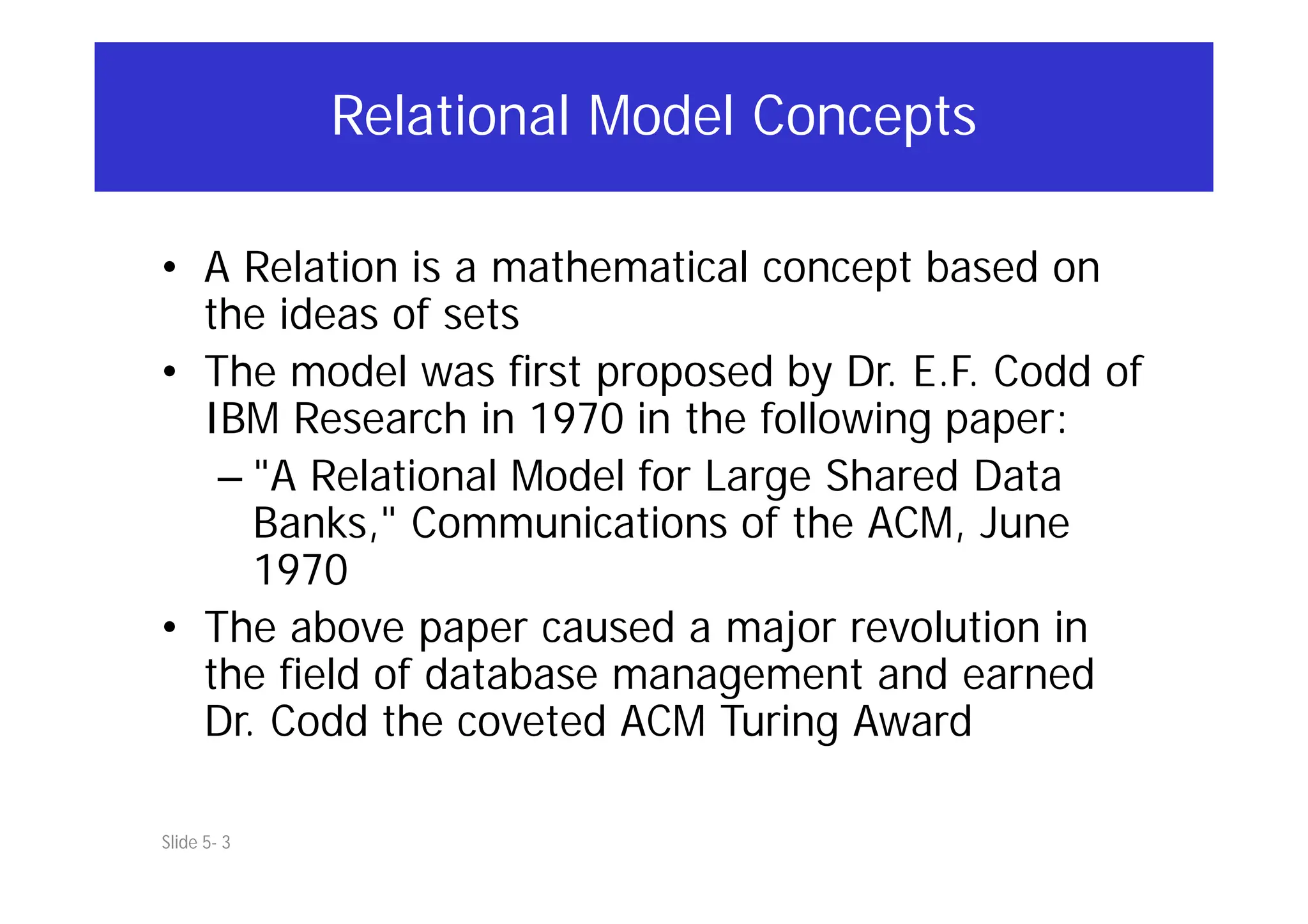 Relational Model Concepts

• A Relation is a mathematical concept based on the ideas of sets
• The model was first proposed by Dr. E.F. Codd of IBM Research in 1970 in the following paper:
– "A Relational Model for Large Shared Data Banks," Communications of the ACM, June 1970
• The above paper caused a major revolution in the field of database management and earned Dr. Codd the coveted ACM Turing Award

Slide 5- 3